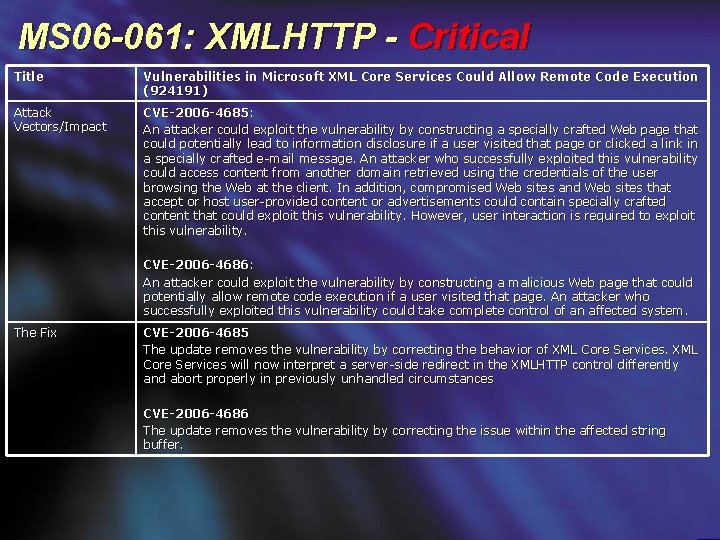 MS06-061: XMLHTTP - Critical

| Title | Vulnerabilities in Microsoft XML Core Services Could Allow Remote Code Execution (924191) |
|---|---|
| Attack Vectors/Impact | CVE-2006-4685: An attacker could exploit the vulnerability by constructing a specially crafted Web page that could potentially lead to information disclosure if a user visited that page or clicked a link in a specially crafted e-mail message. An attacker who successfully exploited this vulnerability could access content from another domain retrieved using the credentials of the user browsing the Web at the client. In addition, compromised Web sites and Web sites that accept or host user-provided content or advertisements could contain specially crafted content that could exploit this vulnerability. However, user interaction is required to exploit this vulnerability. CVE-2006-4686: An attacker could exploit the vulnerability by constructing a malicious Web page that could potentially allow remote code execution if a user visited that page. An attacker who successfully exploited this vulnerability could take complete control of an affected system. |
| The Fix | CVE-2006-4685 The update removes the vulnerability by correcting the behavior of XML Core Services. XML Core Services will now interpret a server-side redirect in the XMLHTTP control differently and abort properly in previously unhandled circumstances CVE-2006-4686 The update removes the vulnerability by correcting the issue within the affected string buffer. |